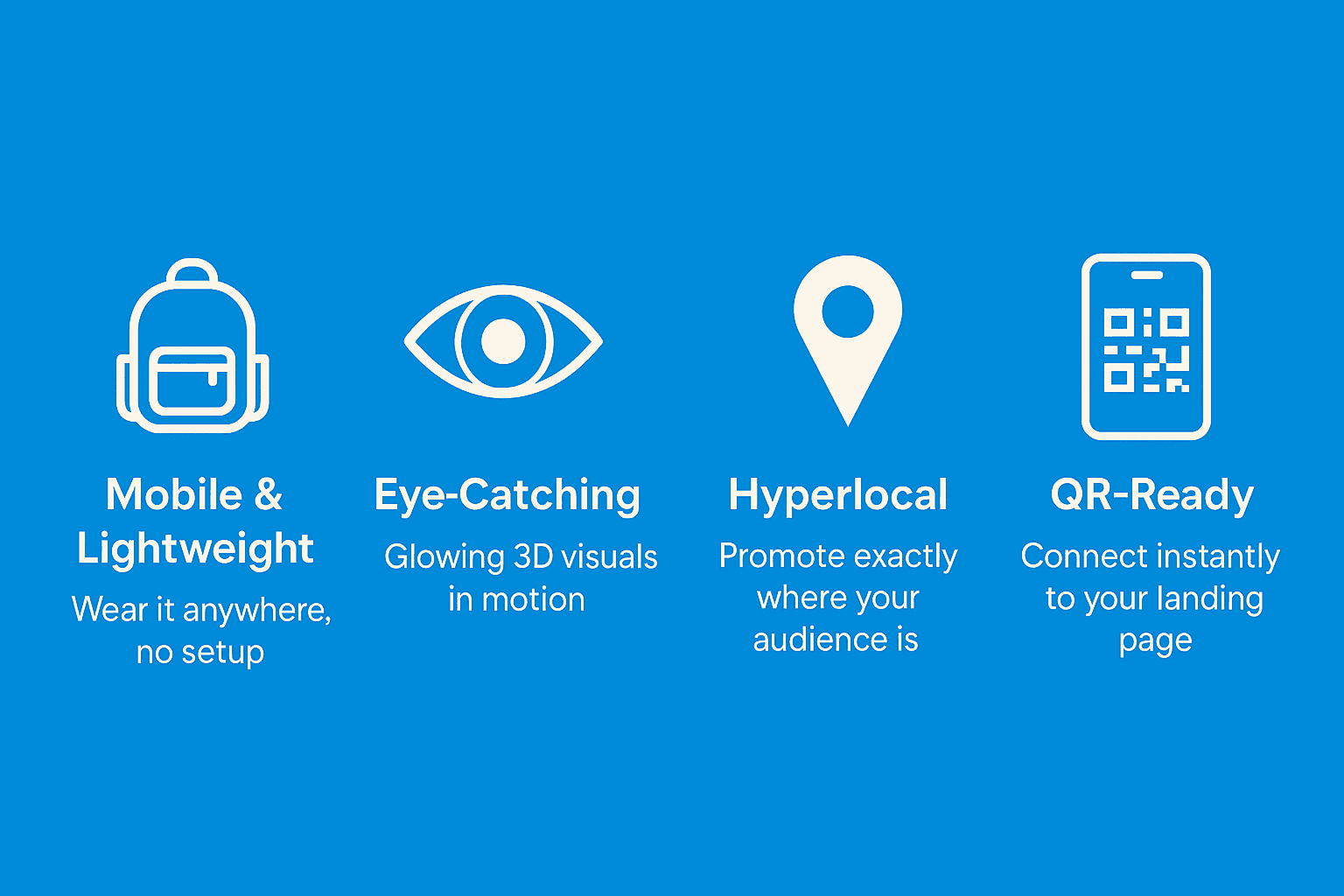 Mobile & Lightweight

Wear it anywhere, no setup

Eye-Catching

Glowing 3D visuals in motion

Hyperlocal

Promote exactly where your audience is

QR-Ready

Connect instantly to your landing page